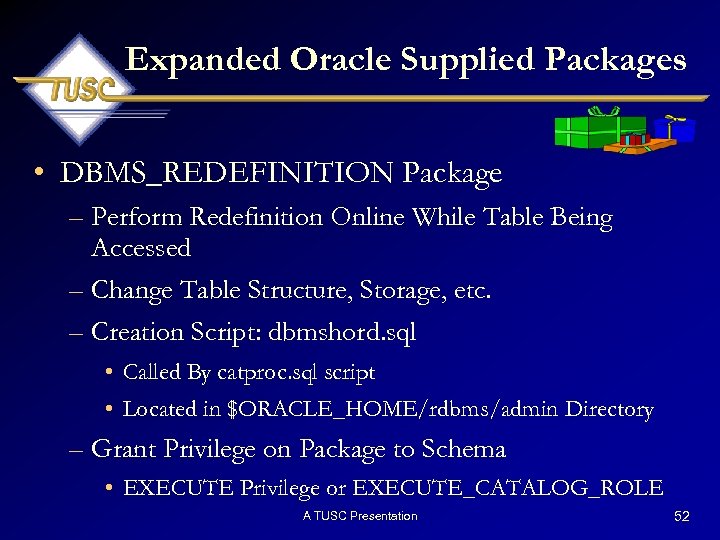 TUSC

Expanded Oracle Supplied Packages

• DBMS_REDEFINITION Package
– Perform Redefinition Online While Table Being Accessed
– Change Table Structure, Storage, etc.
– Creation Script: dbmshord.sql
• Called By catproc.sql script
• Located in \$ORACLE_HOME/rdbms/admin Directory
– Grant Privilege on Package to Schema
• EXECUTE Privilege or EXECUTE_CATALOG_ROLE

A TUSC Presentation

52